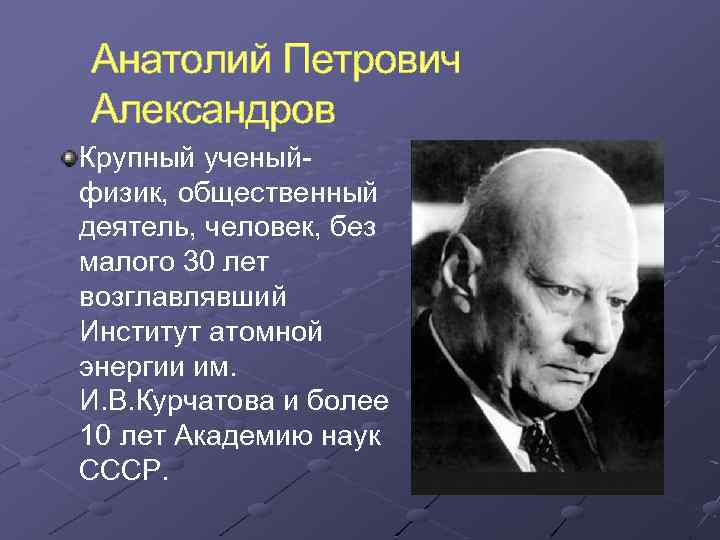 Анатолий Петрович Александров

Крупный ученый-физик, общественный деятель, человек, без малого 30 лет возглавлявший Институт атомной энергии им. И.В.Курчатова и более 10 лет Академию наук СССР.